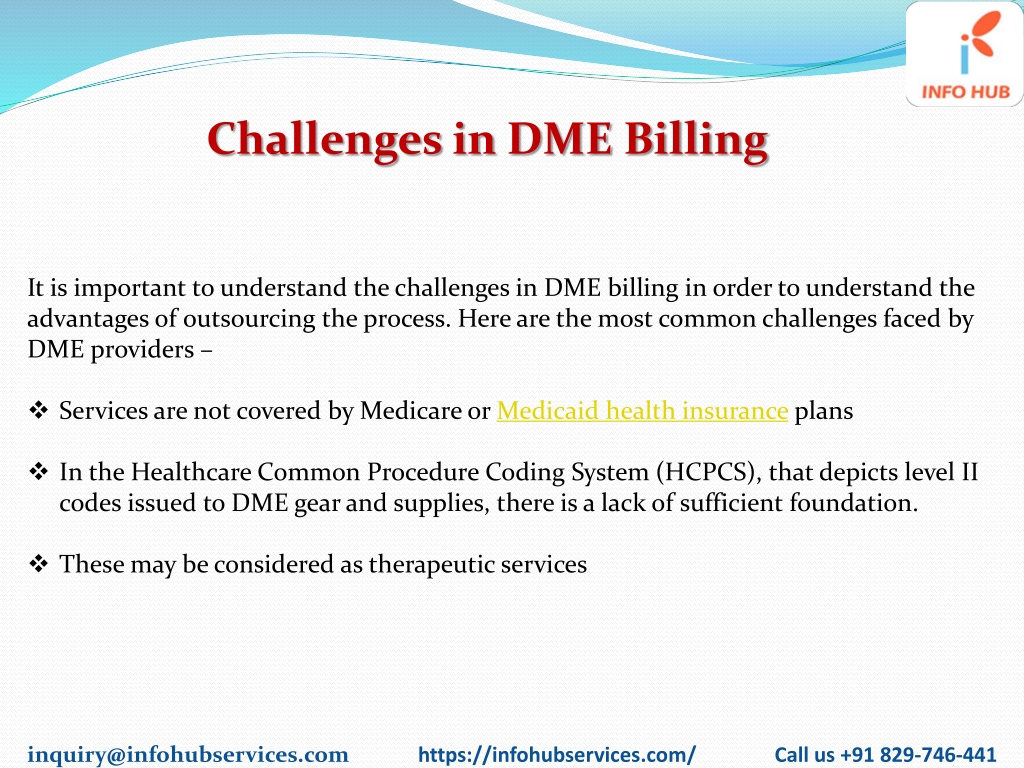 INFO HUB

Challenges in DME Billing

It is important to understand the challenges in DME billing in order to understand the advantages of outsourcing the process. Here are the most common challenges faced by DME providers –

❖ Services are not covered by Medicare or Medicaid health insurance plans

❖ In the Healthcare Common Procedure Coding System (HCPCS), that depicts level II codes issued to DME gear and supplies, there is a lack of sufficient foundation.

❖ These may be considered as therapeutic services

inquiry@infohubservices.com https://infohubservices.com/ Call us +91 829-746-441